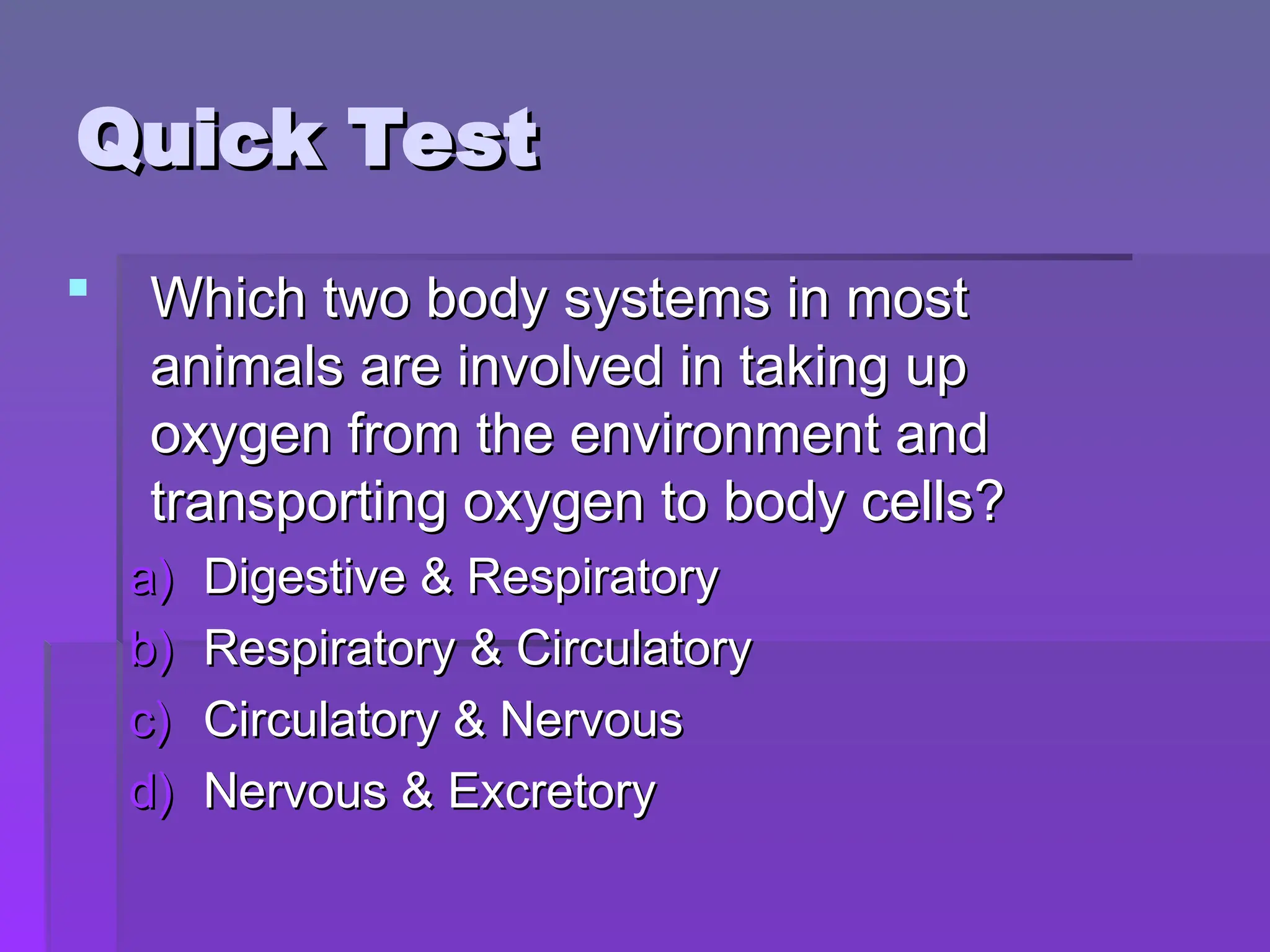 Quick Test

Which two body systems in most animals are involved in taking up oxygen from the environment and transporting oxygen to body cells?

a) Digestive & Respiratory
b) Respiratory & Circulatory
c) Circulatory & Nervous
d) Nervous & Excretory